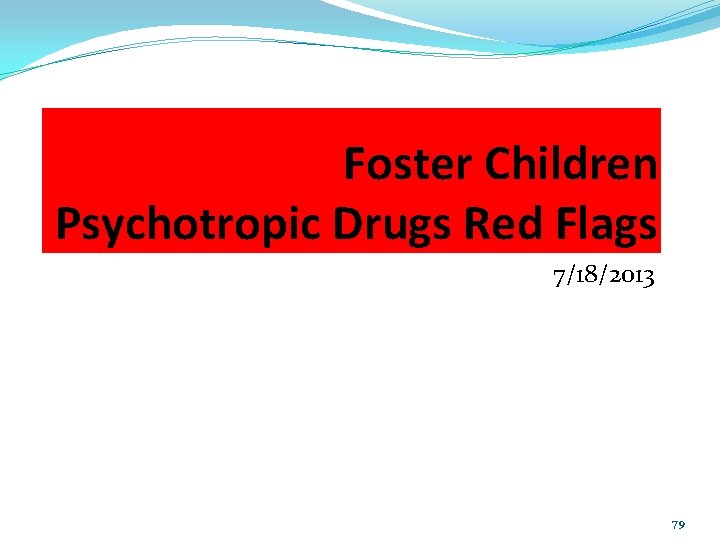 Foster Children
Psychotropic Drugs Red Flags

7/18/2013

79